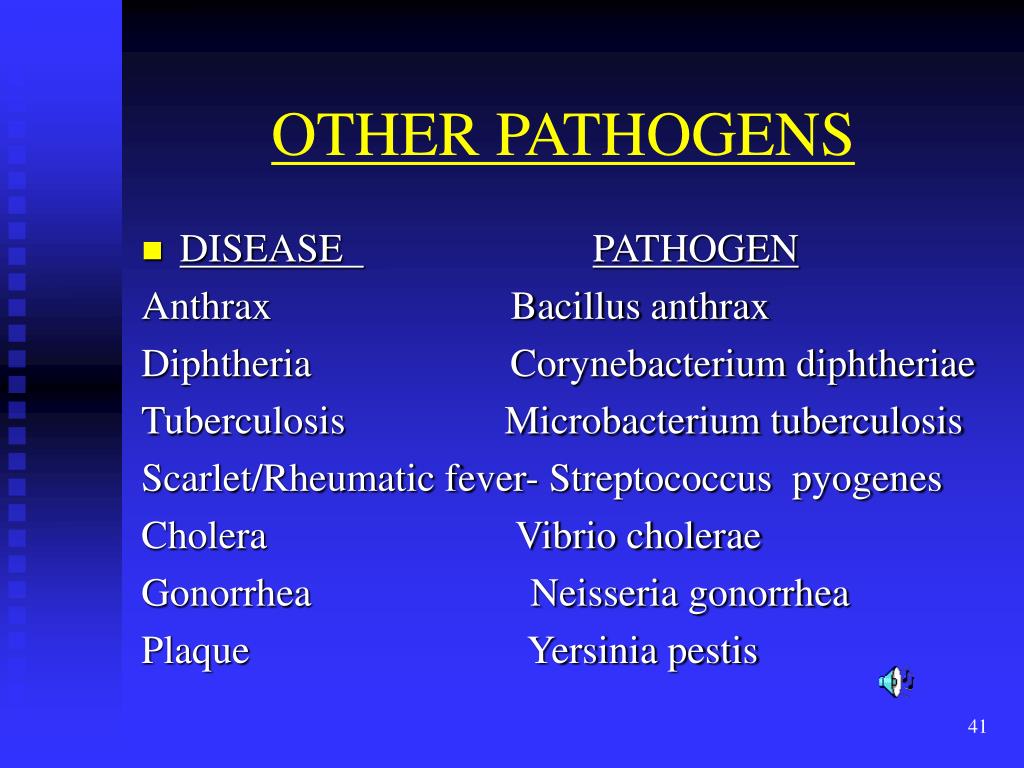 OTHER PATHOGENS

DISEASE PATHOGEN
Anthrax Bacillus anthrax
Diphtheria Corynebacterium diphtheriae
Tuberculosis Microbacterium tuberculosis
Scarlet/Rheumatic fever- Streptococcus pyogenes
Cholera Vibrio cholerae
Gonorrhea Neisseria gonorrhea
Plaque Yersinia pestis

41